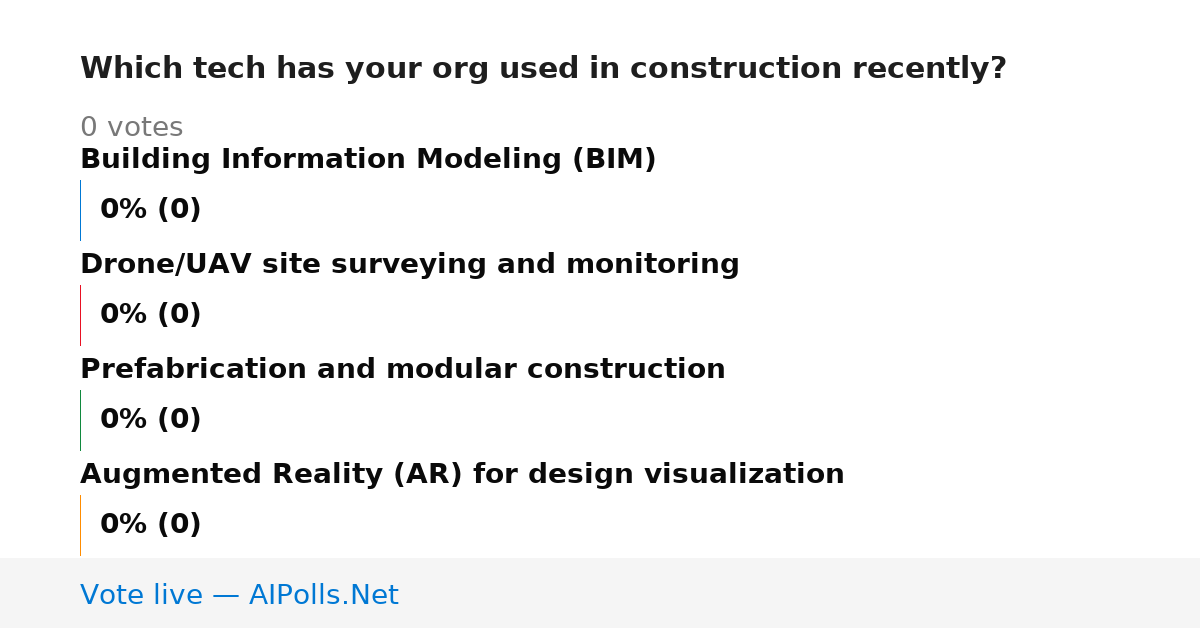 Which tech has your org used in construction recently?

0 votes

Building Information Modeling (BIM)

0% (0)

Drone/UAV site surveying and monitoring

0% (0)

Prefabrication and modular construction

0% (0)

Augmented Reality (AR) for design visualization

0% (0)

Vote live — AIPolls.Net